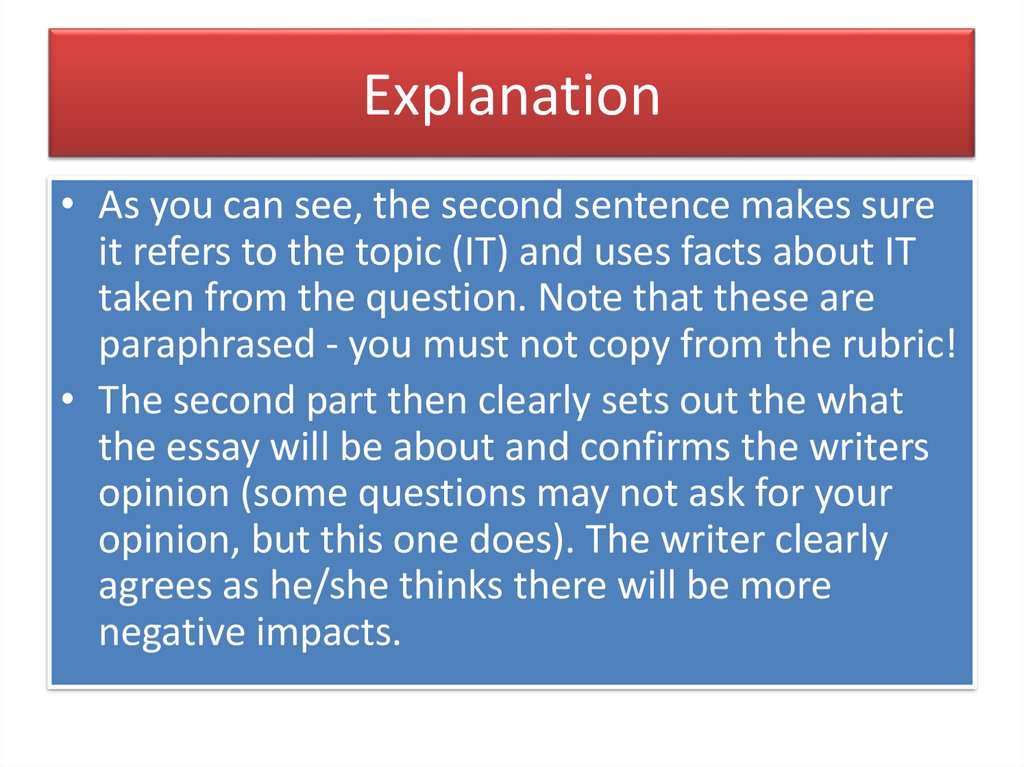 Explanation

• As you can see, the second sentence makes sure it refers to the topic (IT) and uses facts about IT taken from the question. Note that these are paraphrased - you must not copy from the rubric!
• The second part then clearly sets out the what the essay will be about and confirms the writers opinion (some questions may not ask for your opinion, but this one does). The writer clearly agrees as he/she thinks there will be more negative impacts.